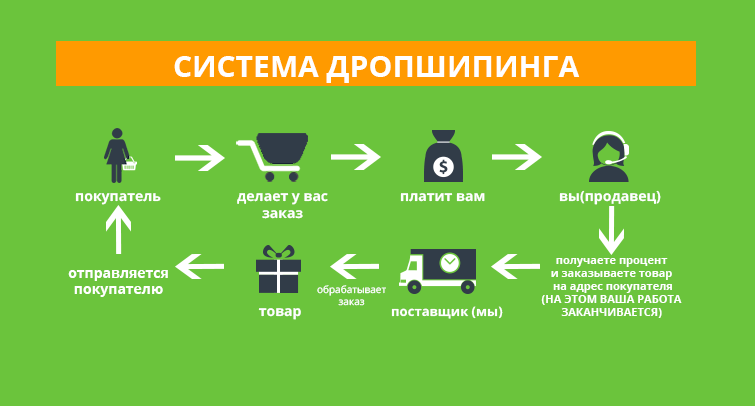 СИСТЕМА ДРОПШИПИНГА

покупатель

делает у вас заказ

платит вам

вы(продавец)

получаете процент и заказываете товар на адрес покупателя (НА ЭТОМ ВАША РАБОТА ЗАКАНЧИВАЕТСЯ)

поставщик (мы)

обрабатывает заказ

товар

отправляется покупателю